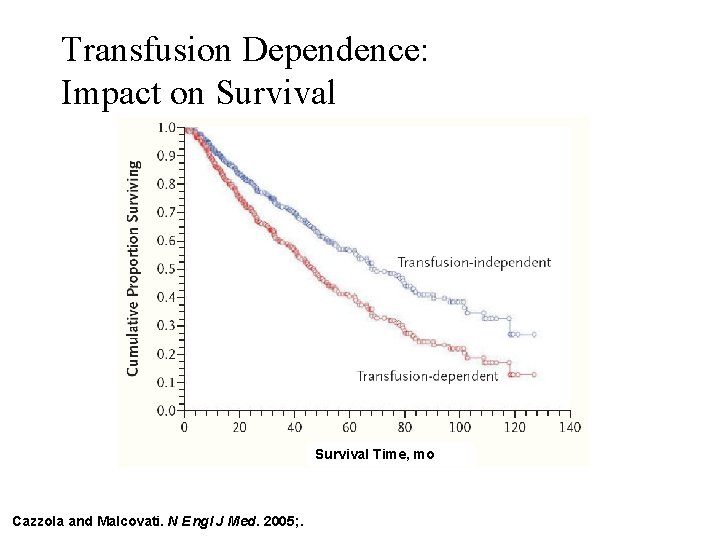 Transfusion Dependence:
Impact on Survival

Cumulative Proportion Surviving

1.0
0.9
0.8
0.7
0.6
0.5
0.4
0.3
0.2
0.1
0.0

Transfusion-independent

Transfusion-dependent

0
20
40
60
80
100
120
140

Survival Time, mo

Cazzola and Malcovati. N Engl J Med. 2005;.